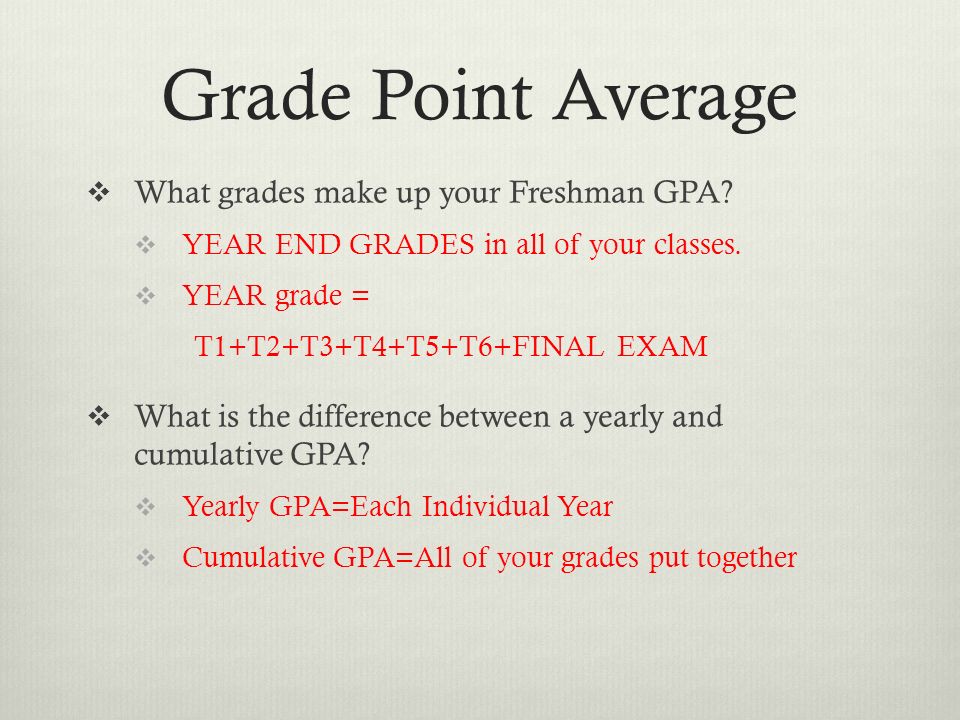 Grade Point Average

❖ What grades make up your Freshman GPA?

❖ YEAR END GRADES in all of your classes.

❖ YEAR grade =

T1+T2+T3+T4+T5+T6+FINAL EXAM

❖ What is the difference between a yearly and cumulative GPA?

❖ Yearly GPA=Each Individual Year

❖ Cumulative GPA=All of your grades put together